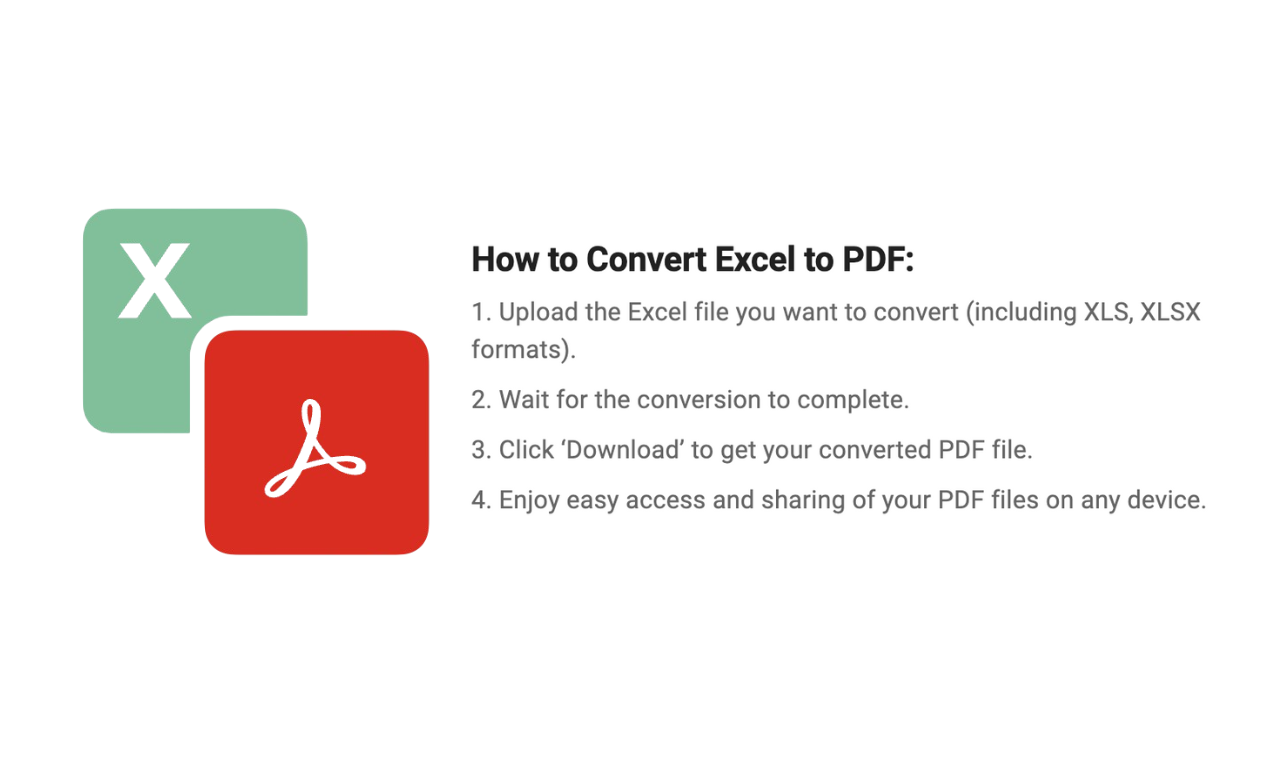 X

How to Convert Excel to PDF:

1. Upload the Excel file you want to convert (including XLS, XLSX formats).

2. Wait for the conversion to complete.

3. Click ‘Download’ to get your converted PDF file.

4. Enjoy easy access and sharing of your PDF files on any device.